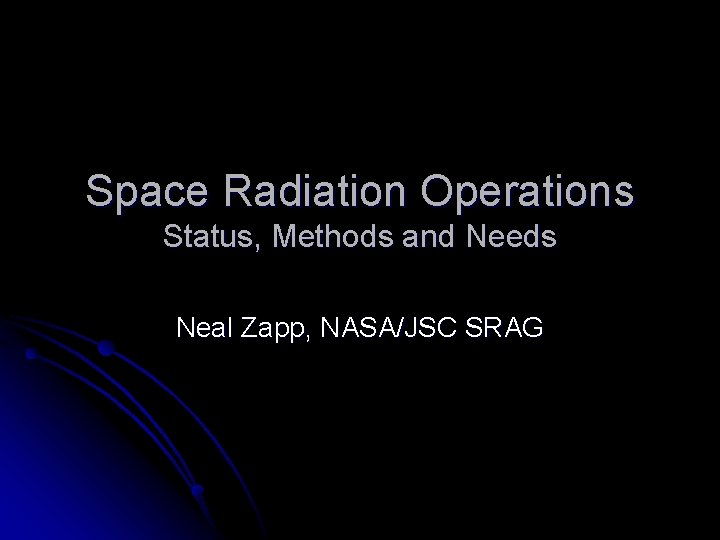 Space Radiation Operations
Status, Methods and Needs

Neal Zapp, NASA/JSC SRAG